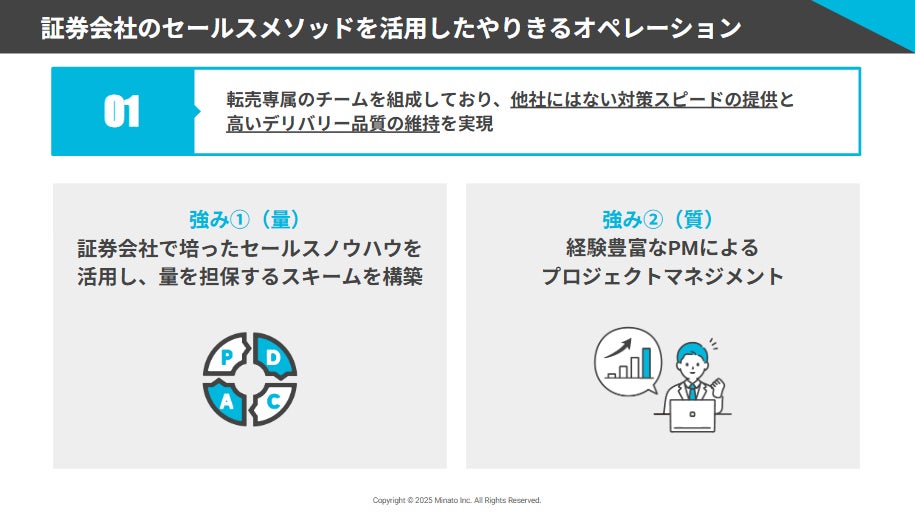 証券会社のセールスメソッドを活用したやりきるオペレーション

01

転売専属のチームを組成しており、他社にはない対策スピードの提供と高いデリバリー品質の維持を実現

強み①（量）
証券会社で培ったセールスノウハウを活用し、量を担保するスキームを構築

P D A C

強み②（質）
経験豊富なPMによるプロジェクトマネジメント

Copyright © 2025 Minato Inc. All Rights Reserved.